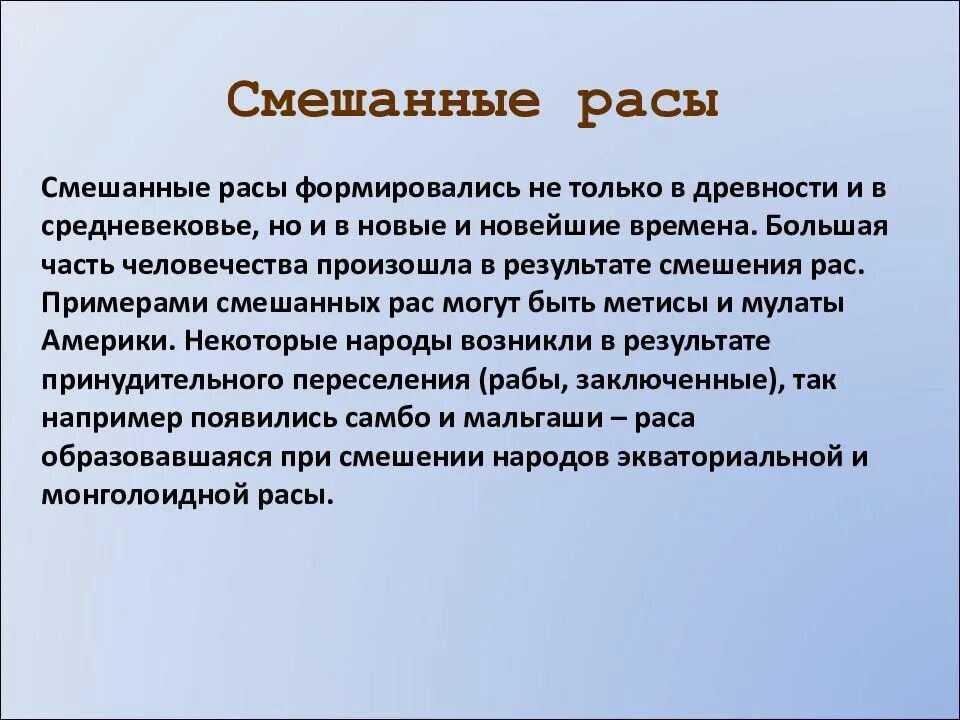 Смешанные расы

Смешанные расы формировались не только в древности и в средневековье, но и в новые и новейшие времена. Большая часть человечества произошла в результате смешения рас. Примерами смешанных рас могут быть метисы и мулаты Америки. Некоторые народы возникли в результате принудительного переселения (рабы, заключенные), так например появились самбо и мальгаши – раса образовавшаяся при смешении народов экваториальной и монголоидной расы.